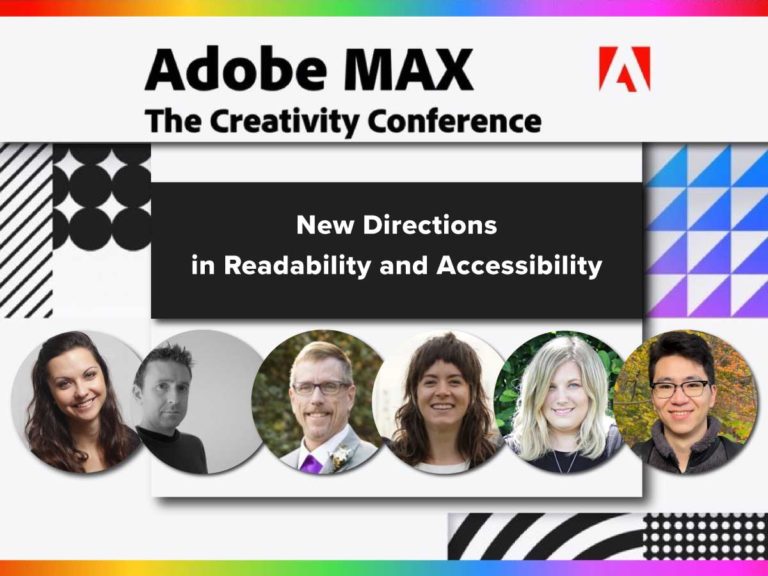 Adobe MAX
The Creativity Conference

New Directions
in Readability and Accessibility